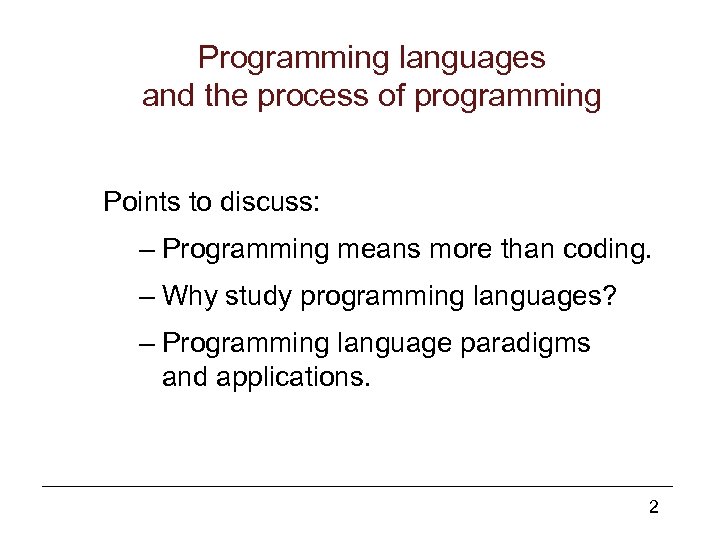 Programming languages
and the process of programming

Points to discuss:

– Programming means more than coding.

– Why study programming languages?

– Programming language paradigms and applications.

2